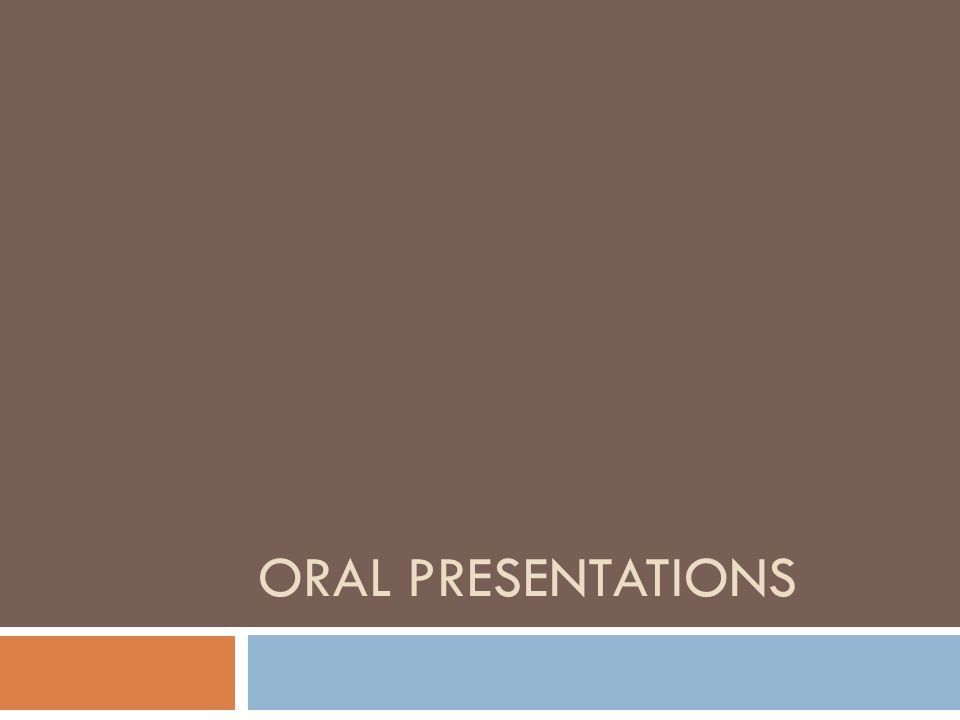 ORAL PRESENTATIONS